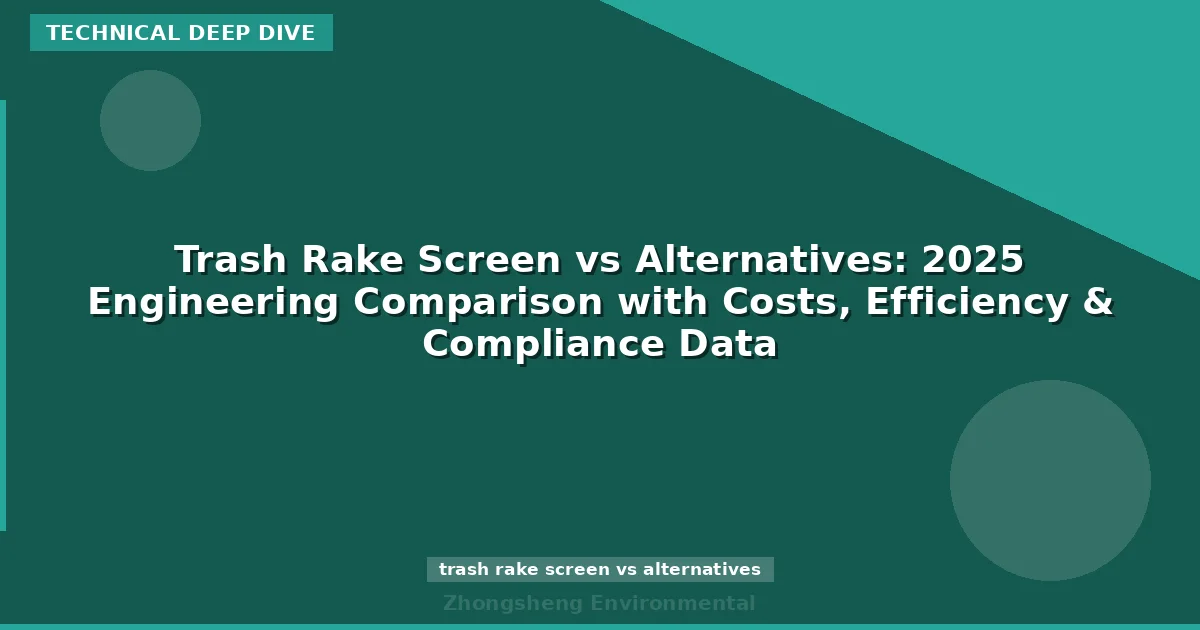 TECHNICAL DEEP DIVE

Trash Rake Screen vs Alternatives: 2025 Engineering Comparison with Costs, Efficiency & Compliance Data

trash rake screen vs alternatives

Zhongsheng Environmental